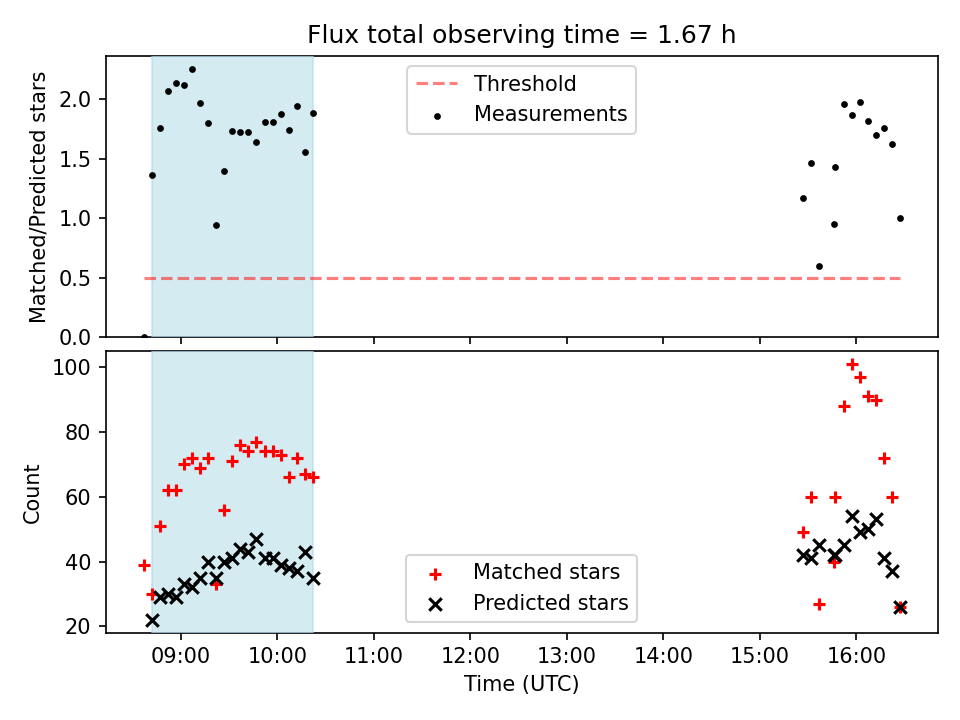 Flux total observing time = 1.67 h

Matched/Predicted stars

2.0
1.5
1.0
0.5
0.0

Threshold
Measurements

Count

100
80
60
40
20

Matched stars
Predicted stars

09:00 10:00 11:00 12:00 13:00 14:00 15:00 16:00

Time (UTC)